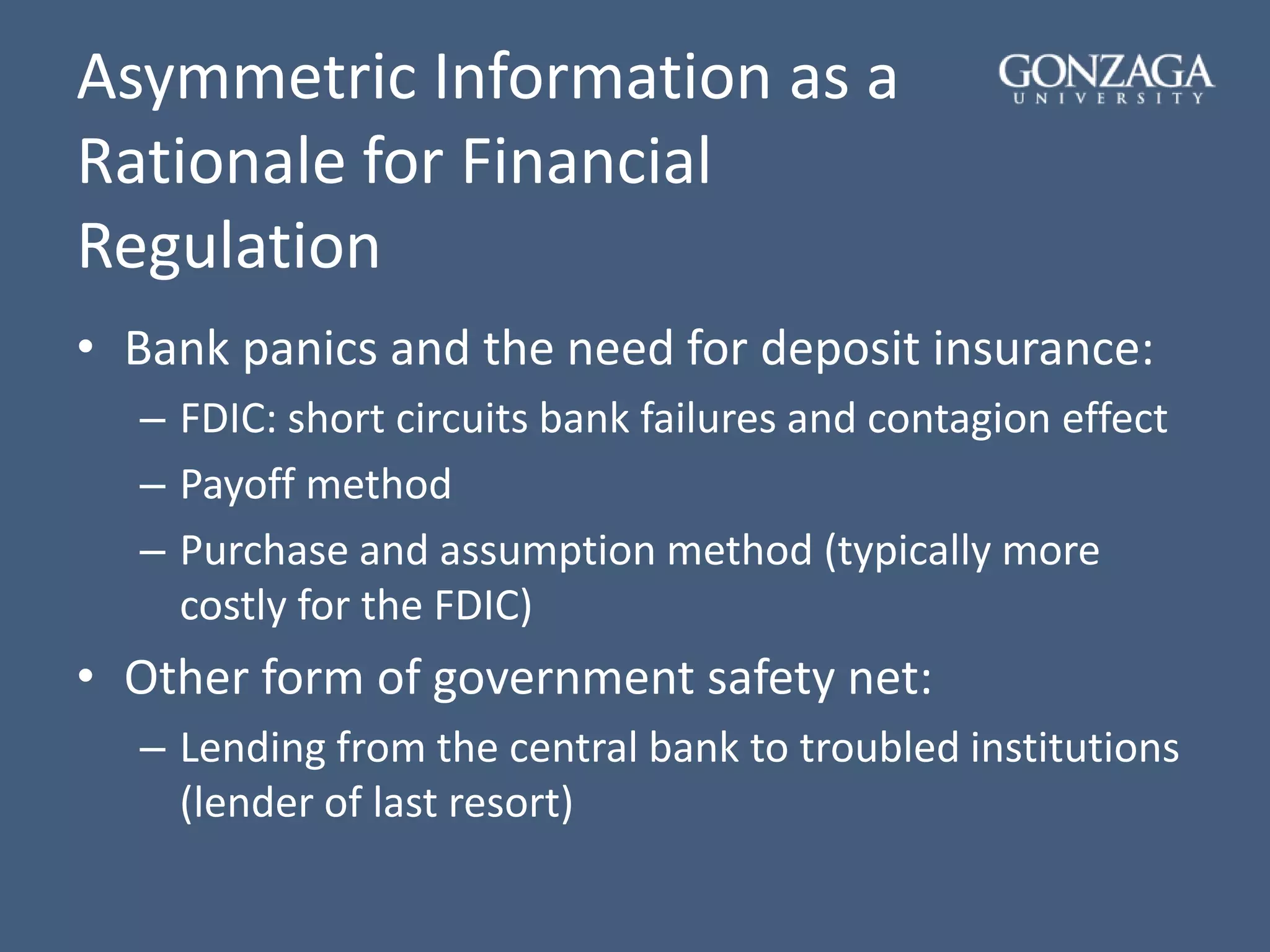 Asymmetric Information as a Rationale for Financial Regulation

GONZAGA
UNIVERSITY

• Bank panics and the need for deposit insurance:
– FDIC: short circuits bank failures and contagion effect
– Payoff method
– Purchase and assumption method (typically more costly for the FDIC)
• Other form of government safety net:
– Lending from the central bank to troubled institutions (lender of last resort)